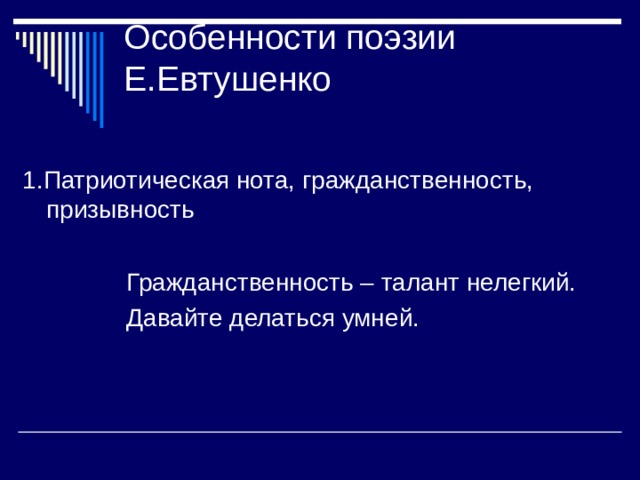 Особенности поэзии Е.Евтушенко

1.Патриотическая нота, гражданственность, призывность

Гражданственность – талант нелегкий.
Давайте делаться умней.